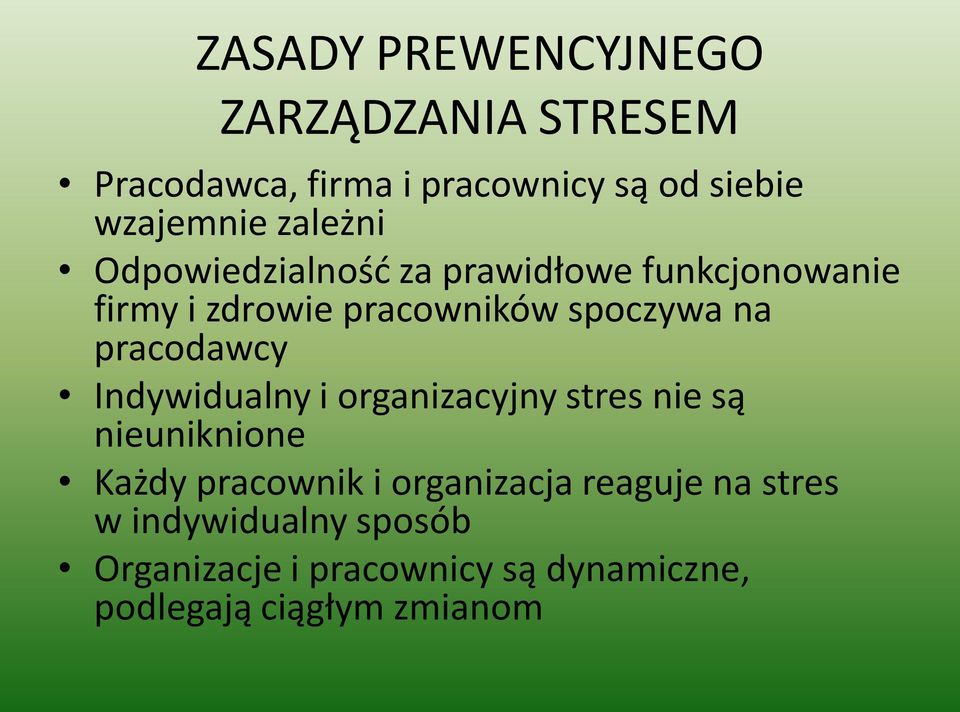 ZASADY PREWENCYJNEGO ZARZĄDZANIA STRESEM

• Pracodawca, firma i pracownicy są od siebie wzajemnie zależni
• Odpowiedzialność za prawidłowe funkcjonowanie firmy i zdrowie pracowników spoczywa na pracodawcy
• Indywidualny i organizacyjny stres nie są nieuniknione
• Każdy pracownik i organizacja reaguje na stres w indywidualny sposób
• Organizacje i pracownicy są dynamiczne, podlegają ciągłym zmianom